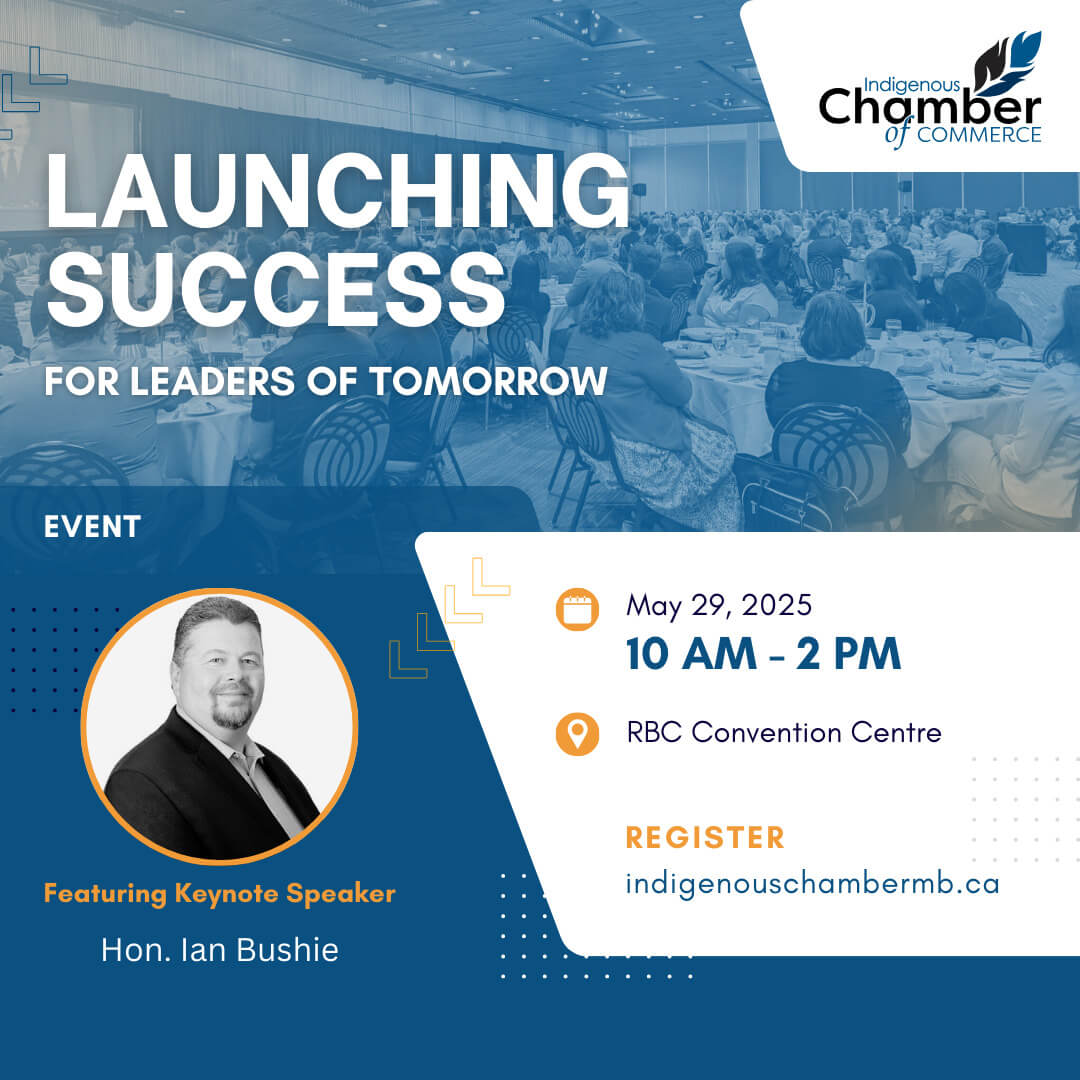 Indigenous Chamber of COMMERCE

LAUNCHING SUCCESS

FOR LEADERS OF TOMORROW

EVENT

May 29, 2025

10 AM - 2 PM

RBC Convention Centre

REGISTER

indigenouschambermb.ca

Featuring Keynote Speaker

Hon. Ian Bushie